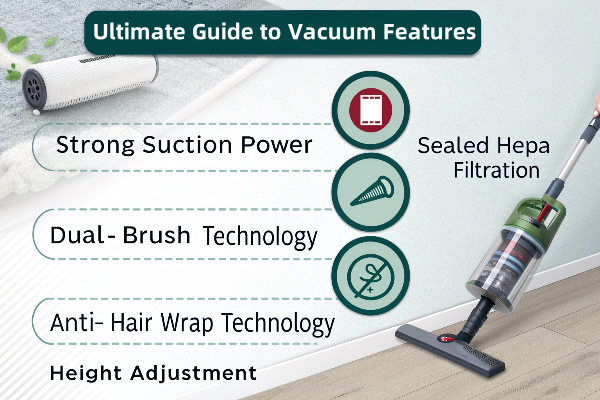 Ultimate Guide to Vacuum Features

Strong Suction Power

Sealed Hepa Filtration

Dual- Brush Technology

Anti- Hair Wrap Technology

Height Adjustment